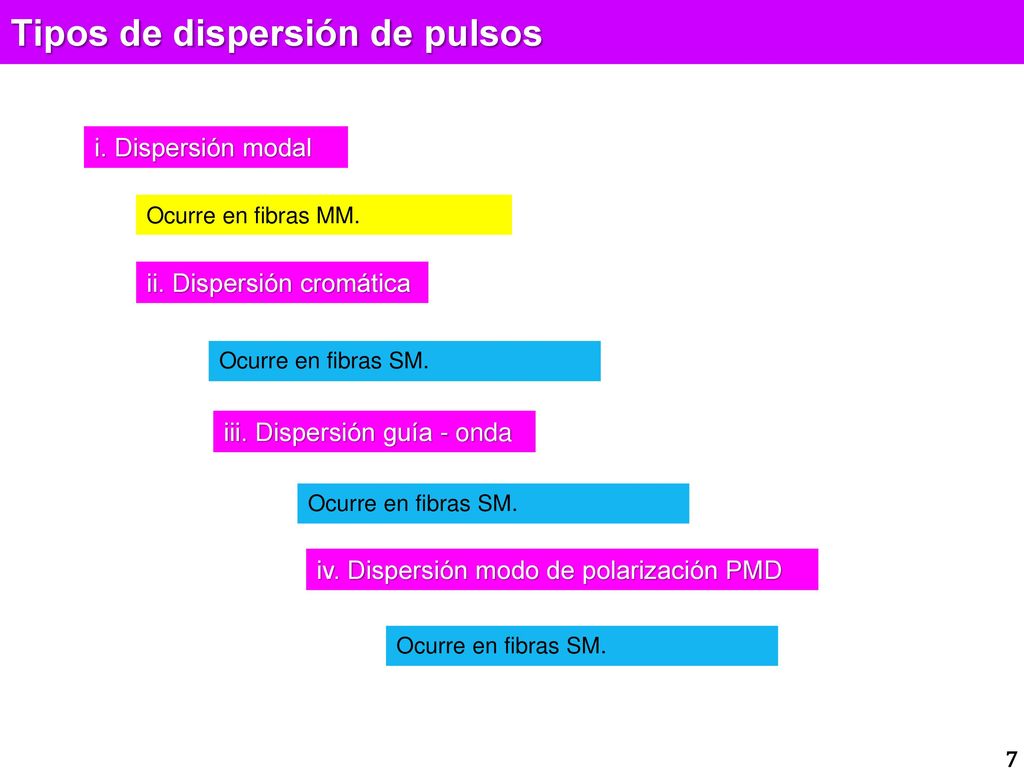 Tipos de dispersión de pulsos

i. Dispersión modal

Ocurre en fibras MM.

ii. Dispersión cromática

Ocurre en fibras SM.

iii. Dispersión guía - onda

Ocurre en fibras SM.

iv. Dispersión modo de polarización PMD

Ocurre en fibras SM.

7